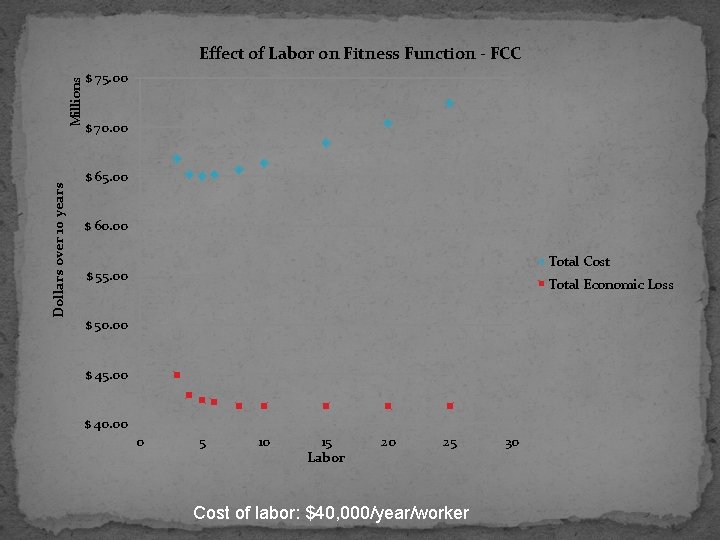 Effect of Labor on Fitness Function - FCC

Millions

Dollars over 10 years

$75.00
$70.00
$65.00
$60.00
$55.00
$50.00
$45.00
$40.00

0 5 10 15 20 25 30

Labor

Total Cost
Total Economic Loss

Cost of labor: $40,000/year/worker